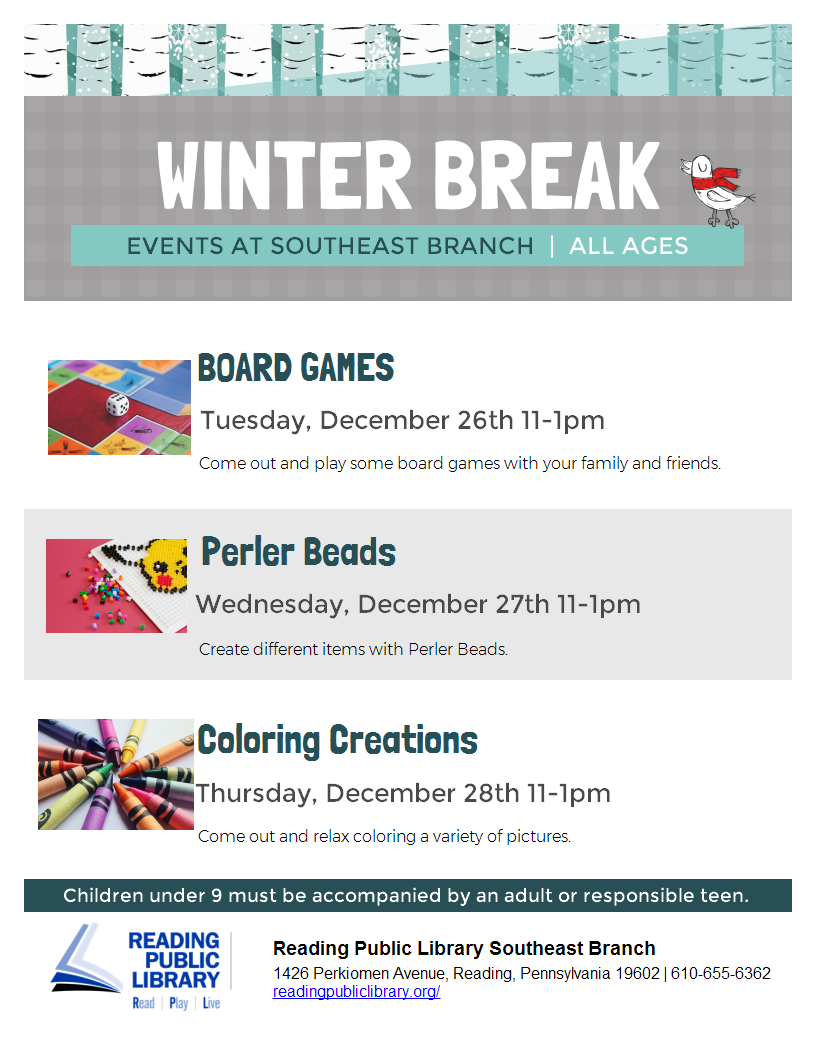 WINTER BREAK

EVENTS AT SOUTHEAST BRANCH | ALL AGES

BOARD GAMES

Tuesday, December 26th 11-1pm

Come out and play some board games with your family and friends.

Perler Beads

Wednesday, December 27th 11-1pm

Create different items with Perler Beads.

Coloring Creations

Thursday, December 28th 11-1pm

Come out and relax coloring a variety of pictures.

Children under 9 must be accompanied by an adult or responsible teen.

READING PUBLIC LIBRARY
Read | Play | Live

Reading Public Library Southeast Branch
1426 Perkiomen Avenue, Reading, Pennsylvania 19602 | 610-655-6362
readingpubliclibrary.org/